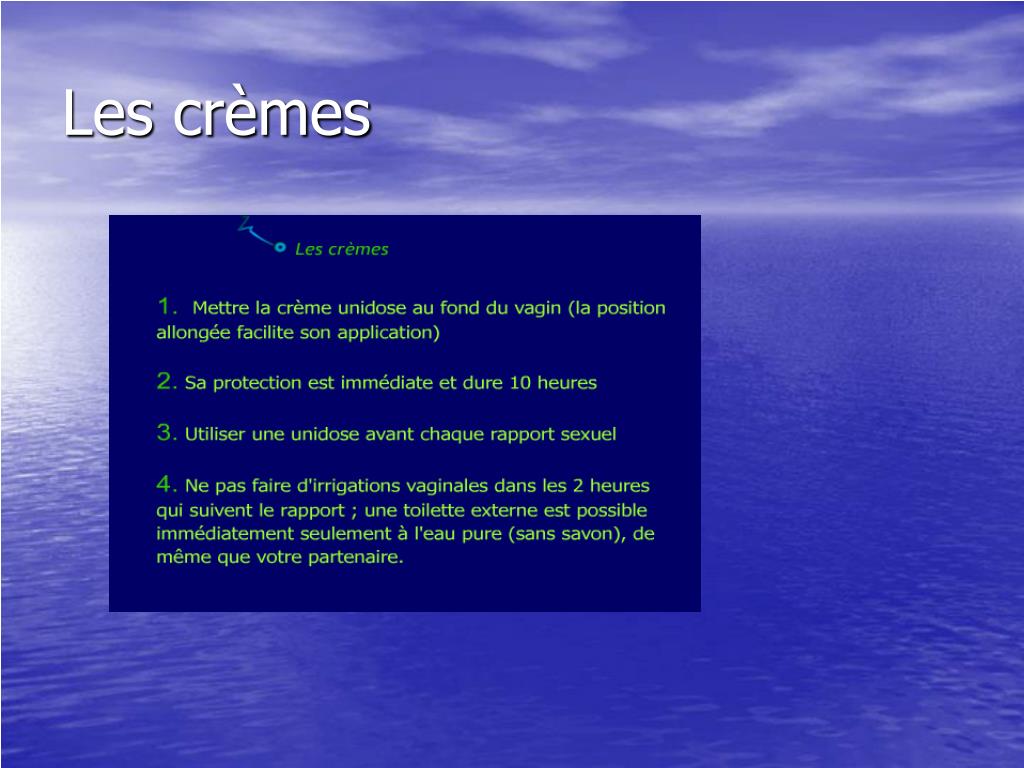 Les crèmes

Les crèmes

1. Mettre la crème unidose au fond du vagin (la position allongée facilite son application)

2. Sa protection est immédiate et dure 10 heures

3. Utiliser une unidose avant chaque rapport sexuel

4. Ne pas faire d'irrigations vaginales dans les 2 heures qui suivent le rapport ; une toilette externe est possible immédiatement seulement à l'eau pure (sans savon), de même que votre partenaire.